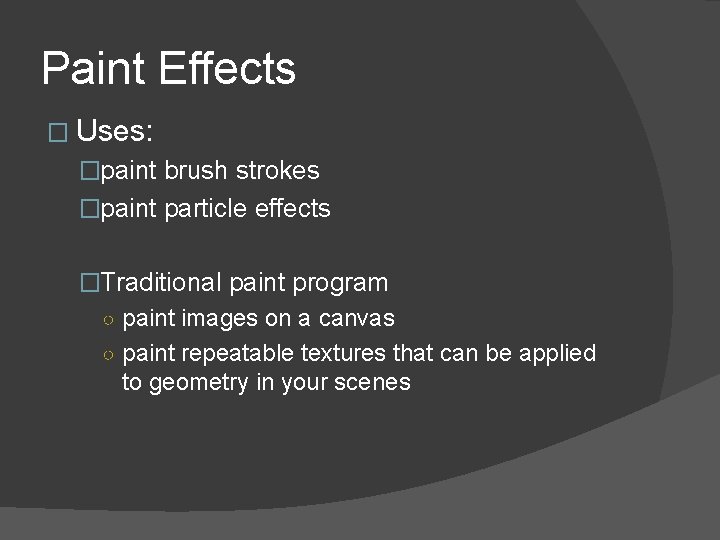 Paint Effects

□ Uses:

□paint brush strokes

□paint particle effects

□Traditional paint program

○ paint images on a canvas

○ paint repeatable textures that can be applied to geometry in your scenes